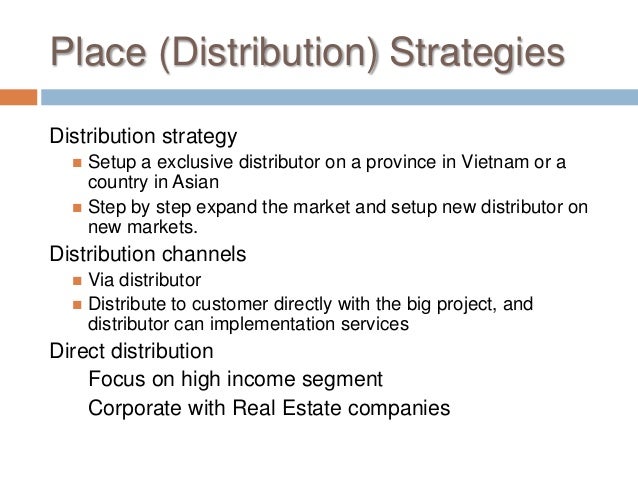 Place (Distribution) Strategies

Distribution strategy

- Setup a exclusive distributor on a province in Vietnam or a country in Asian
- Step by step expand the market and setup new distributor on new markets.

Distribution channels

- Via distributor
- Distribute to customer directly with the big project, and distributor can implementation services

Direct distribution

Focus on high income segment

Corporate with Real Estate companies